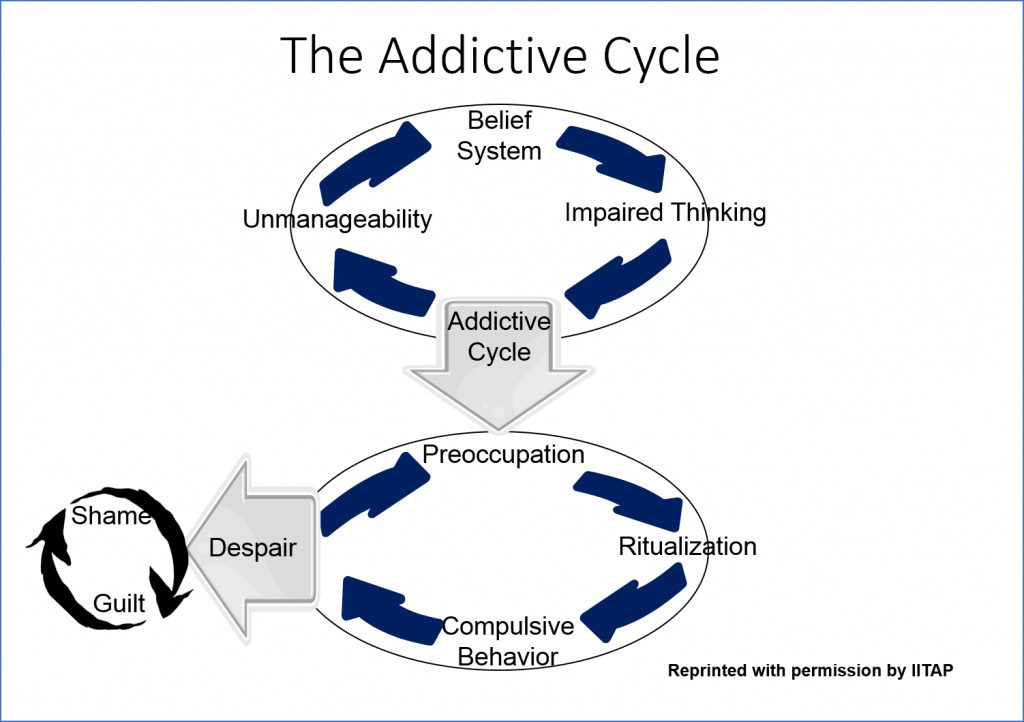 The Addictive Cycle

Belief System

Impaired Thinking

Unmanageability

Addictive Cycle

Preoccupation

Ritualization

Compulsive Behavior

Despair

Shame

Guilt

Reprinted with permission by IITAP